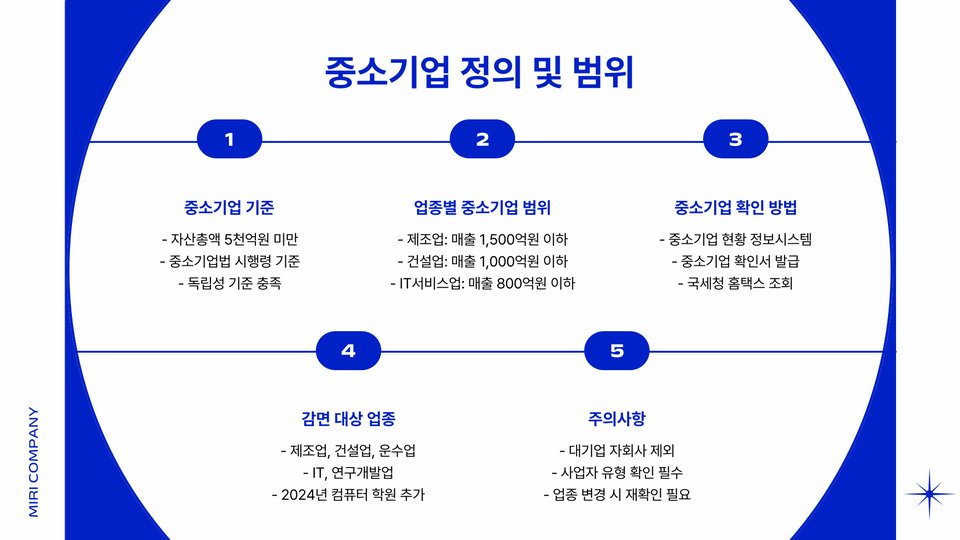 중소기업 정의 및 범위

1

중소기업 기준

- 자산총액 5천억원 미만
- 중소기업법 시행령 기준
- 독립성 기준 충족

2

업종별 중소기업 범위

- 제조업: 매출 1,500억원 이하
- 건설업: 매출 1,000억원 이하
- IT서비스업: 매출 800억원 이하

3

중소기업 확인 방법

- 중소기업 현황 정보시스템
- 중소기업 확인서 발급
- 국세청 홈택스 조회

4

감면 대상 업종

- 제조업, 건설업, 운수업
- IT, 연구개발업
- 2024년 컴퓨터 학원 추가

5

주의사항

- 대기업 자회사 제외
- 사업자 유형 확인 필수
- 업종 변경 시 재확인 필요

MIRI COMPANY